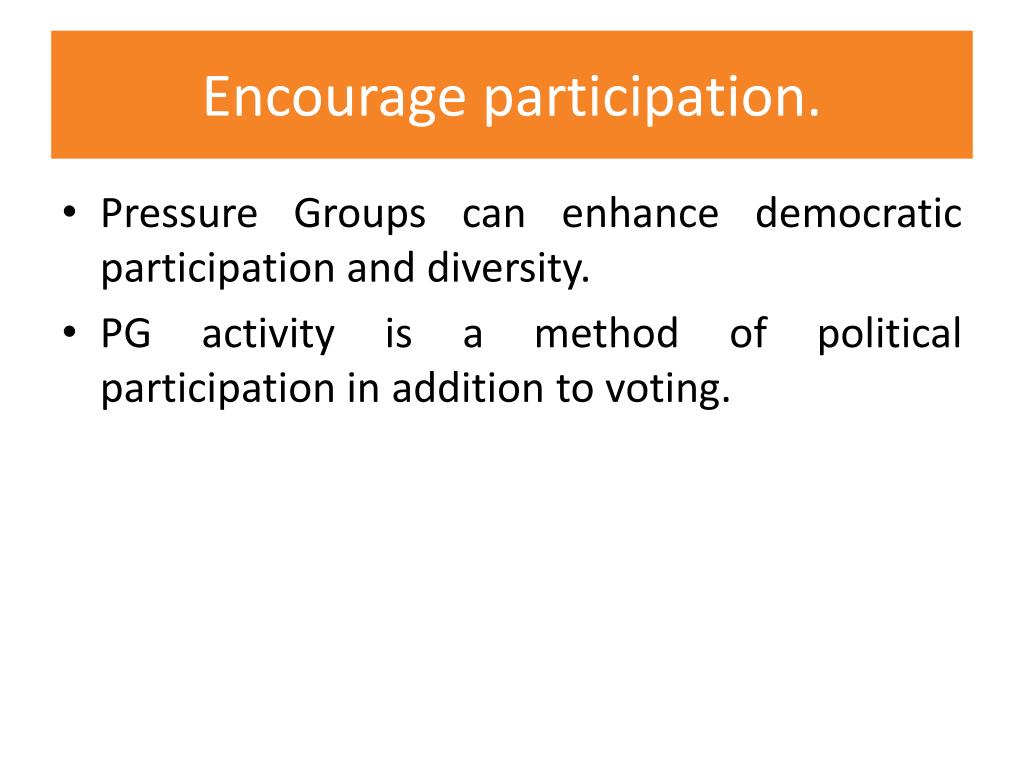 Encourage participation.

• Pressure Groups can enhance democratic participation and diversity.

• PG activity is a method of political participation in addition to voting.